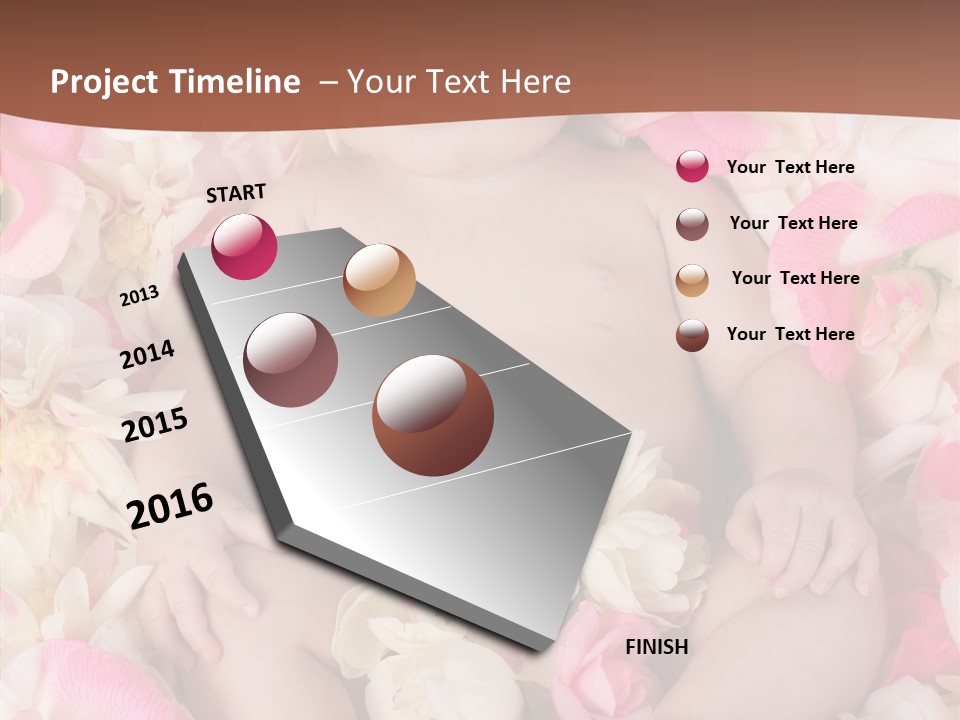 Project Timeline – Your Text Here

START

2013

2014

2015

2016

FINISH

Your Text Here

Your Text Here

Your Text Here

Your Text Here